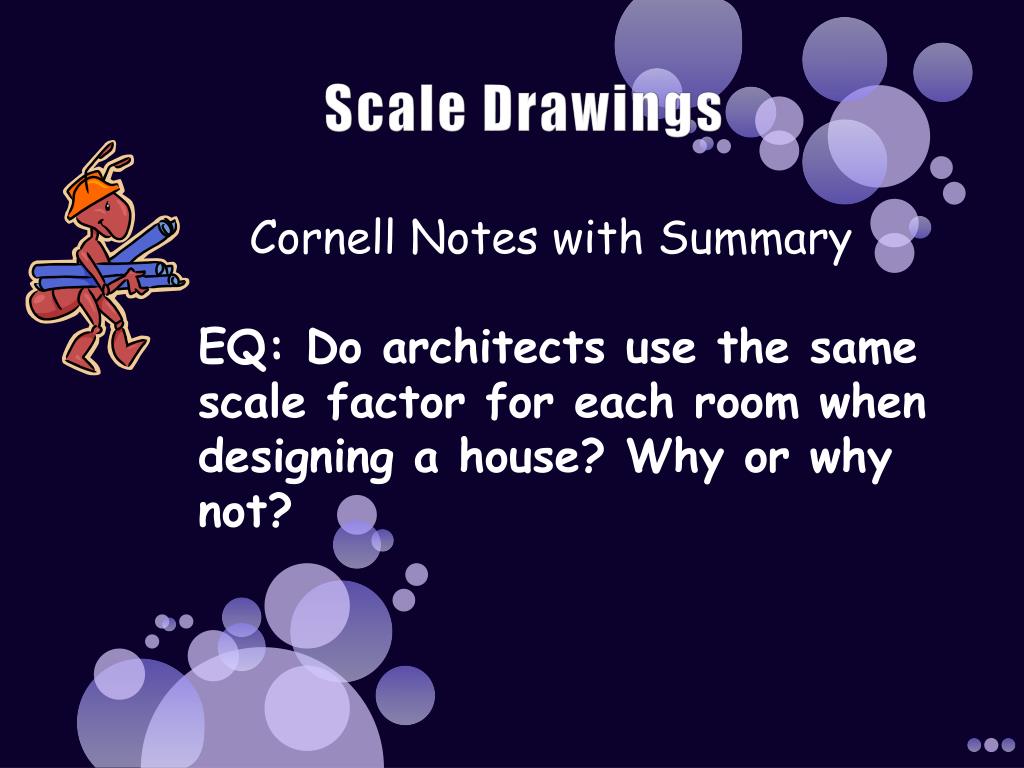 Scale Drawings

Cornell Notes with Summary

EQ: Do architects use the same scale factor for each room when designing a house? Why or why not?